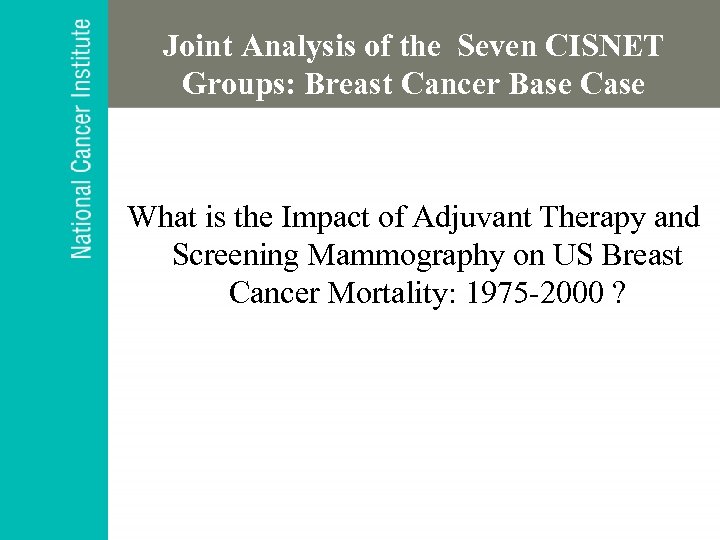 National Cancer Institute

Joint Analysis of the Seven CISNET Groups: Breast Cancer Base Case

What is the Impact of Adjuvant Therapy and Screening Mammography on US Breast Cancer Mortality: 1975-2000 ?